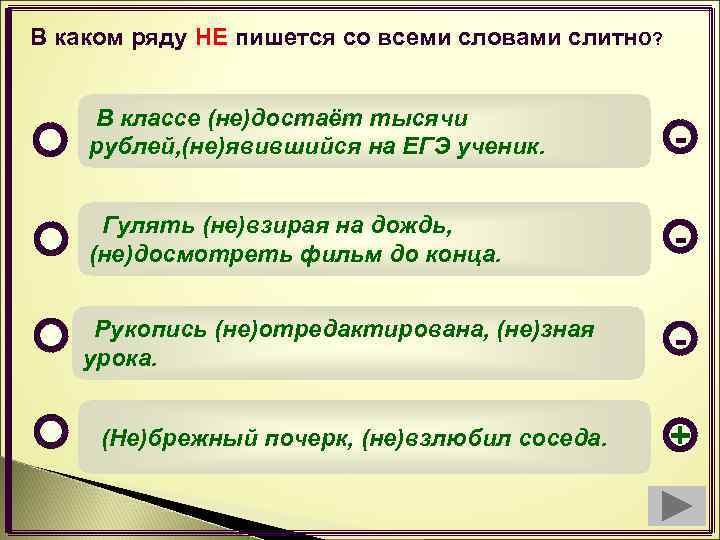 В каком ряду НЕ пишется со всеми словами слитно?

В классе (не)достаёт тысячи рублей,(не)явившийся на ЕГЭ ученик.

-

Гулять (не)взирая на дождь, (не)досмотреть фильм до конца.

-

Рукопись (не)отредактирована, (не)зная урока.

-

(Не)брежный почерк, (не)взлюбил соседа.

+